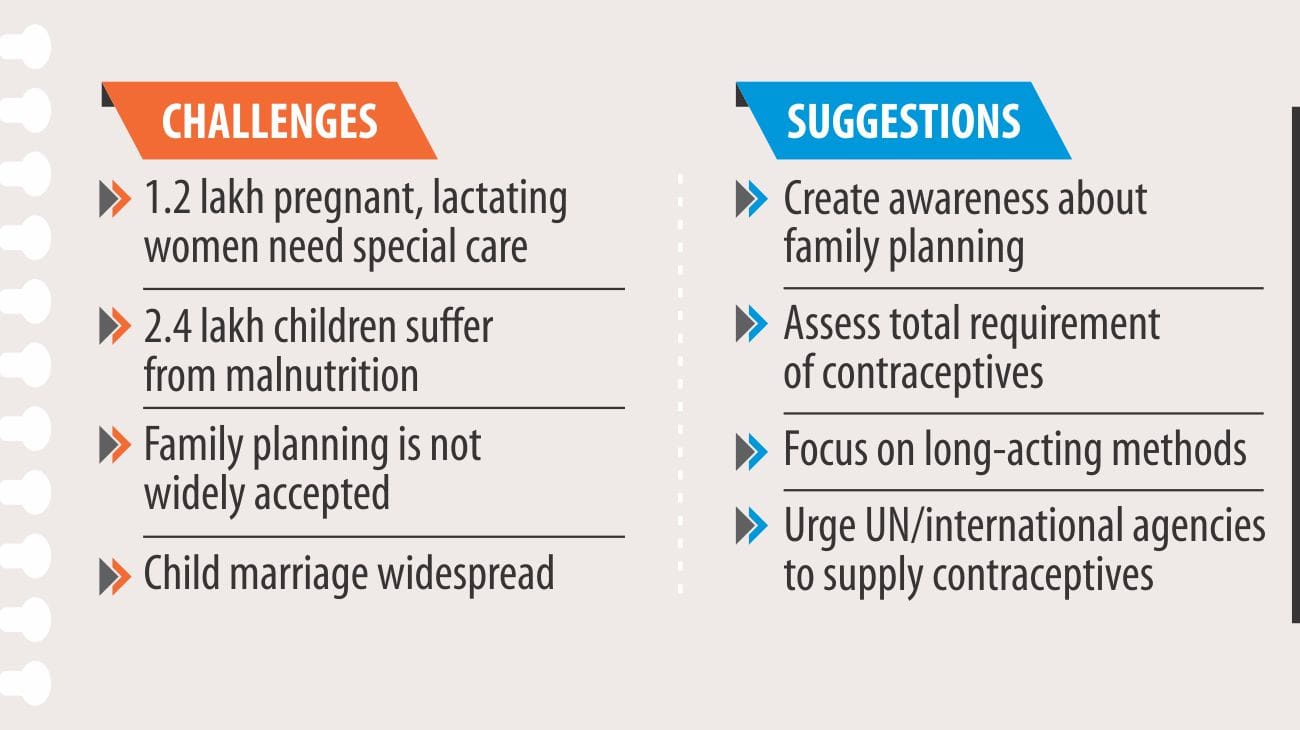 CHALLENGES

1.2 lakh pregnant, lactating women need special care

2.4 lakh children suffer from malnutrition

Family planning is not widely accepted

Child marriage widespread

SUGGESTIONS

Create awareness about family planning

Assess total requirement of contraceptives

Focus on long-acting methods

Urge UN/international agencies to supply contraceptives